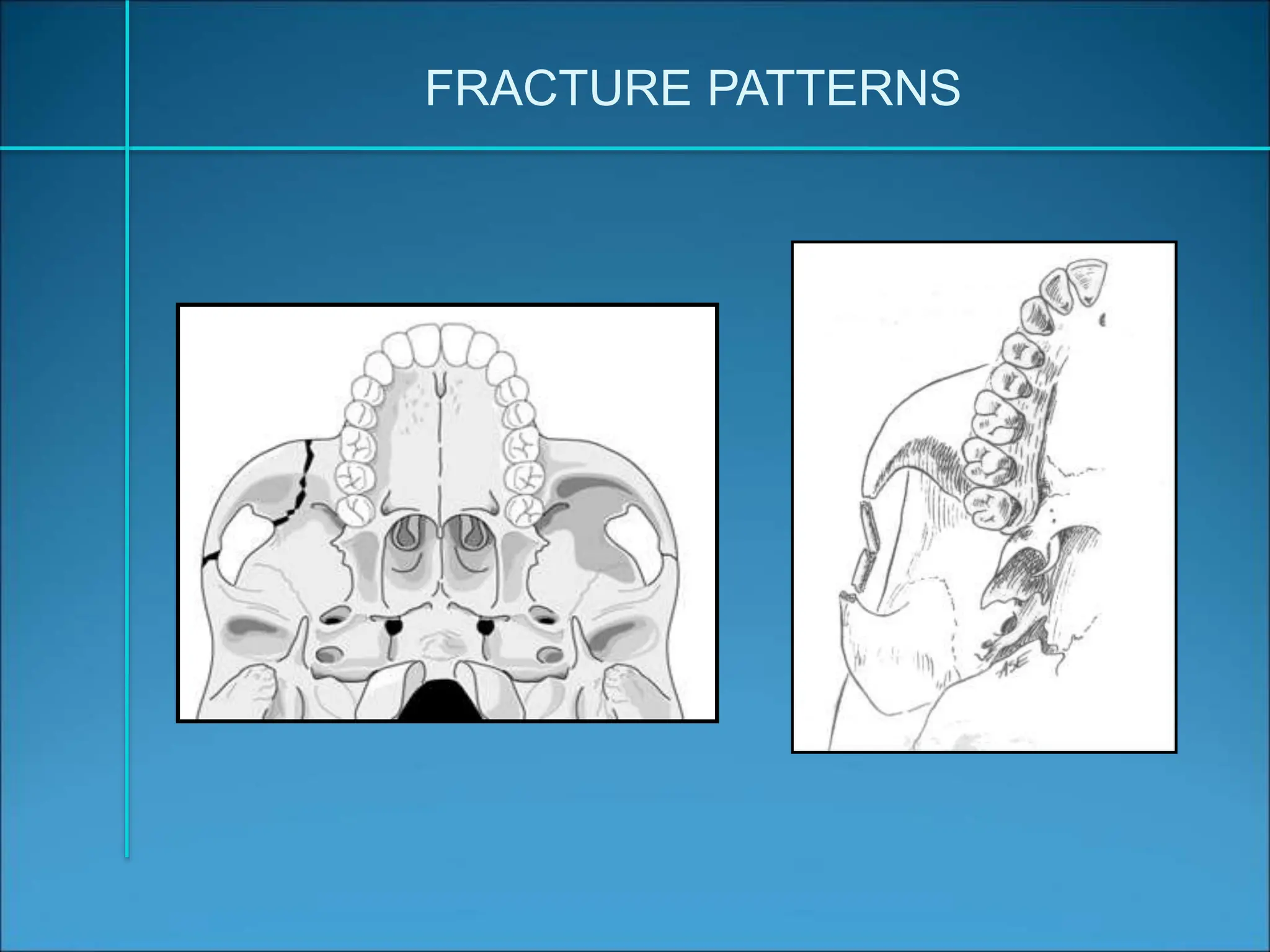 FRACTURE PATTERNS

ASE